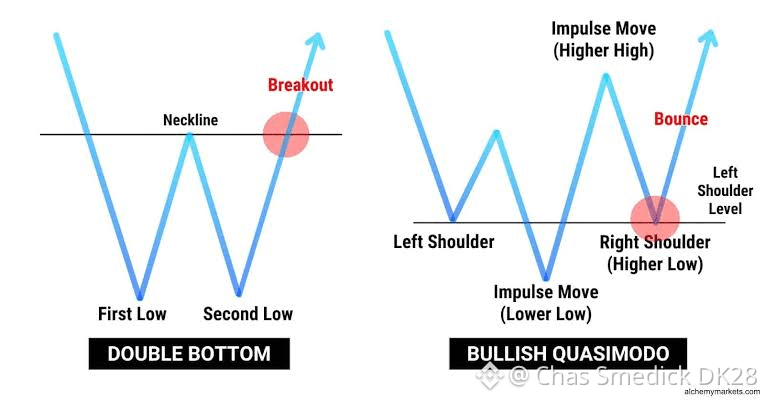 Breakout

Neckline

First Low

Second Low

DOUBLE BOTTOM

Impulse Move (Higher High)

Bounce

Left Shoulder Level

Left Shoulder

Right Shoulder (Higher Low)

Impulse Move (Lower Low)

BULLISH QUASIMODO

@ Chas Smedick DK28

alchemymarkets.com